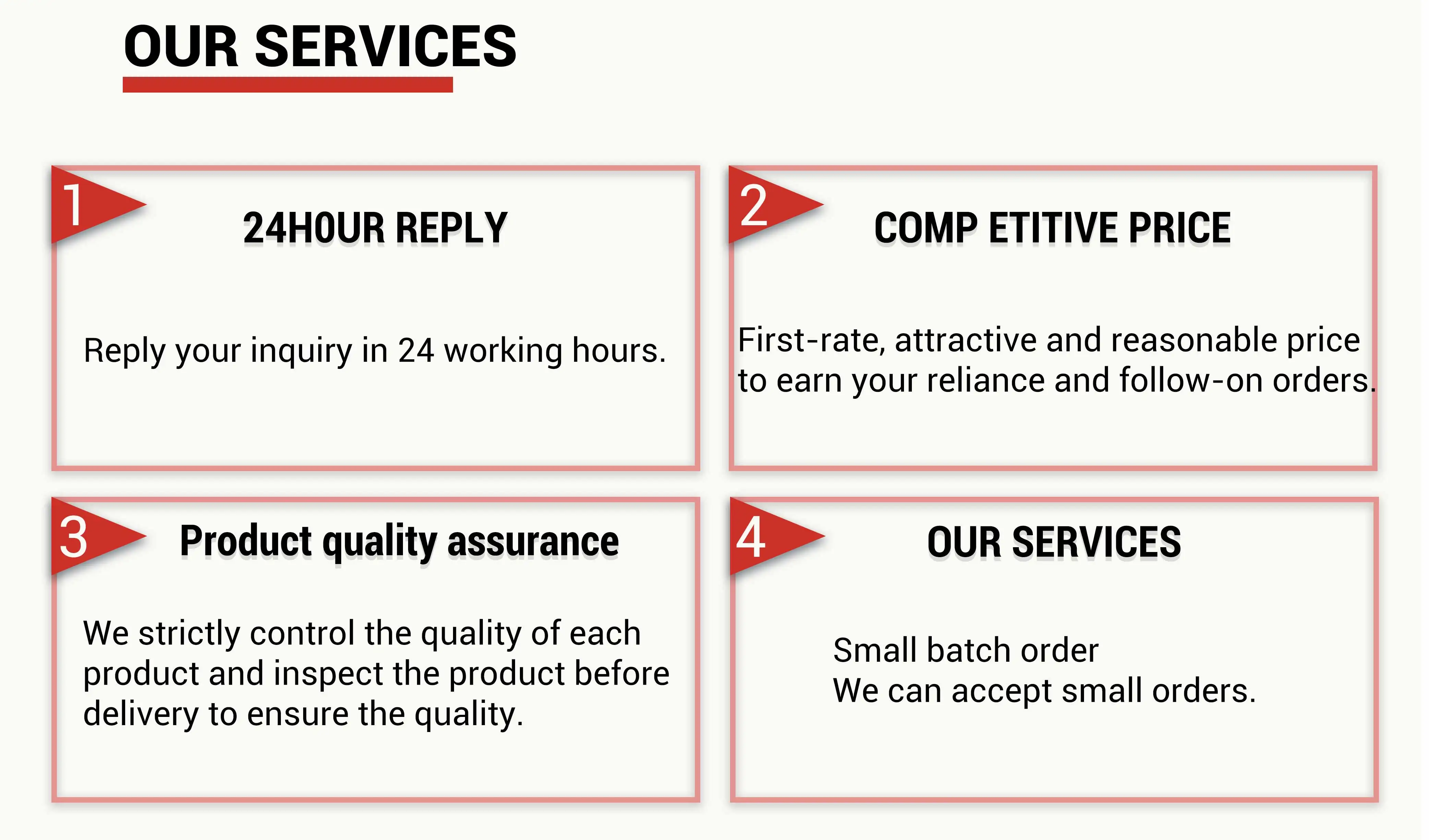 OUR SERVICES

1

24HOUR REPLY

Reply your inquiry in 24 working hours.

2

COMP ETITIVE PRICE

First-rate, attractive and reasonable price to earn your reliance and follow-on orders.

3

Product quality assurance

We strictly control the quality of each product and inspect the product before delivery to ensure the quality.

4

OUR SERVICES

Small batch order
We can accept small orders.